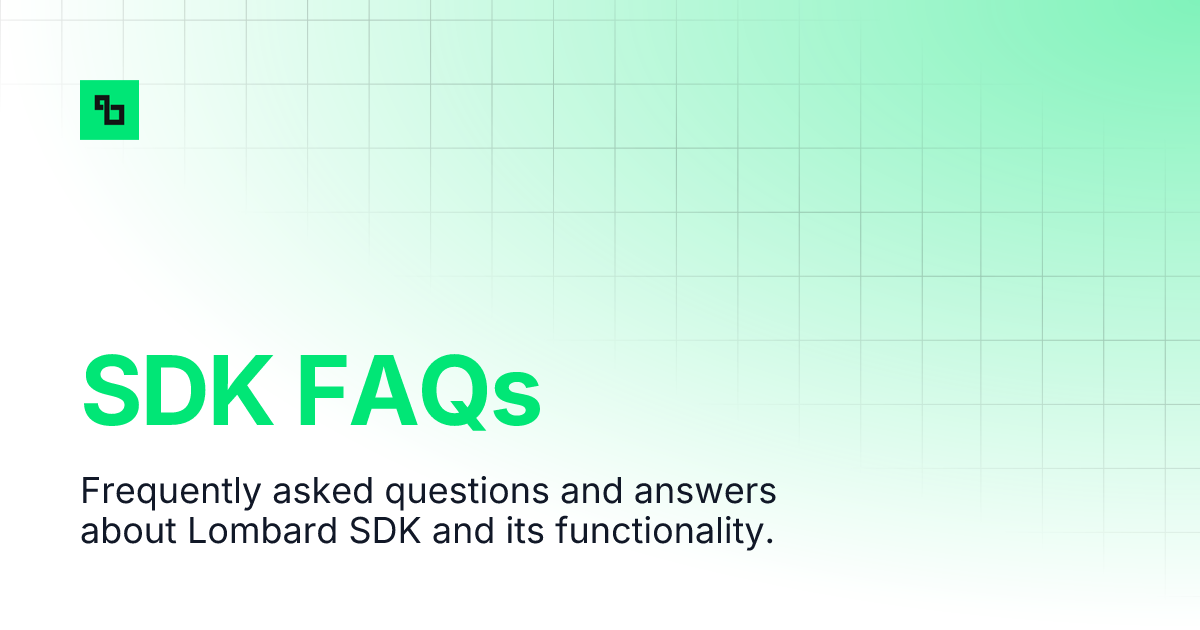 SDK FAQs

Frequently asked questions and answers about Lombard SDK and its functionality.